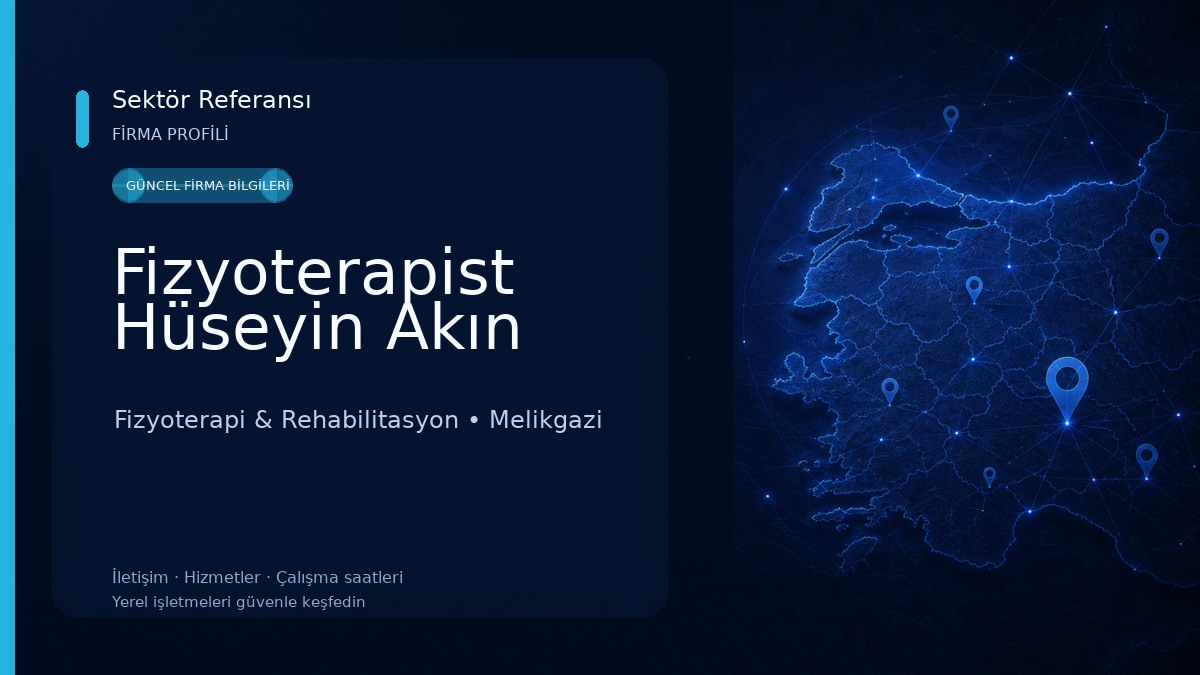 Sektör Referansı
FİRMA PROFİLİ

GÜNCEL FİRMA BİLGİLERİ

Fizyoterapist Hüseyin Akın

Fizyoterapi & Rehabilitasyon • Melikgazi

İletişim · Hizmetler · Çalışma saatleri
Yerel işletmeleri güvenle keşfedin